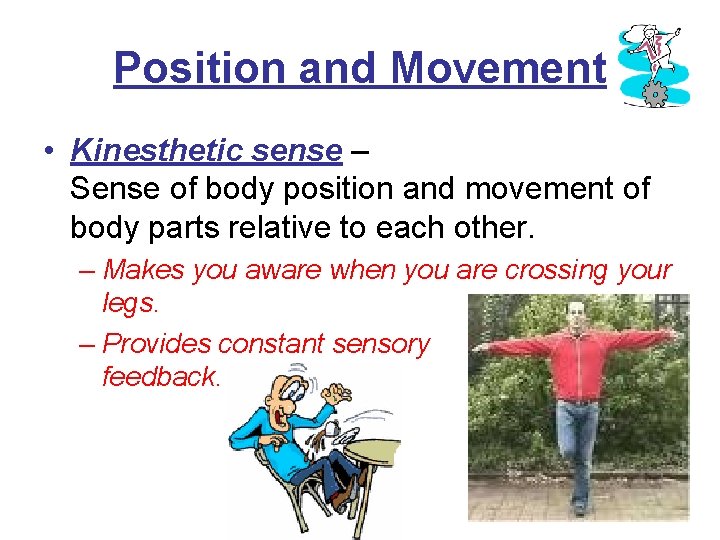 Position and Movement

• Kinesthetic sense – Sense of body position and movement of body parts relative to each other.

– Makes you aware when you are crossing your legs.

– Provides constant sensory feedback.